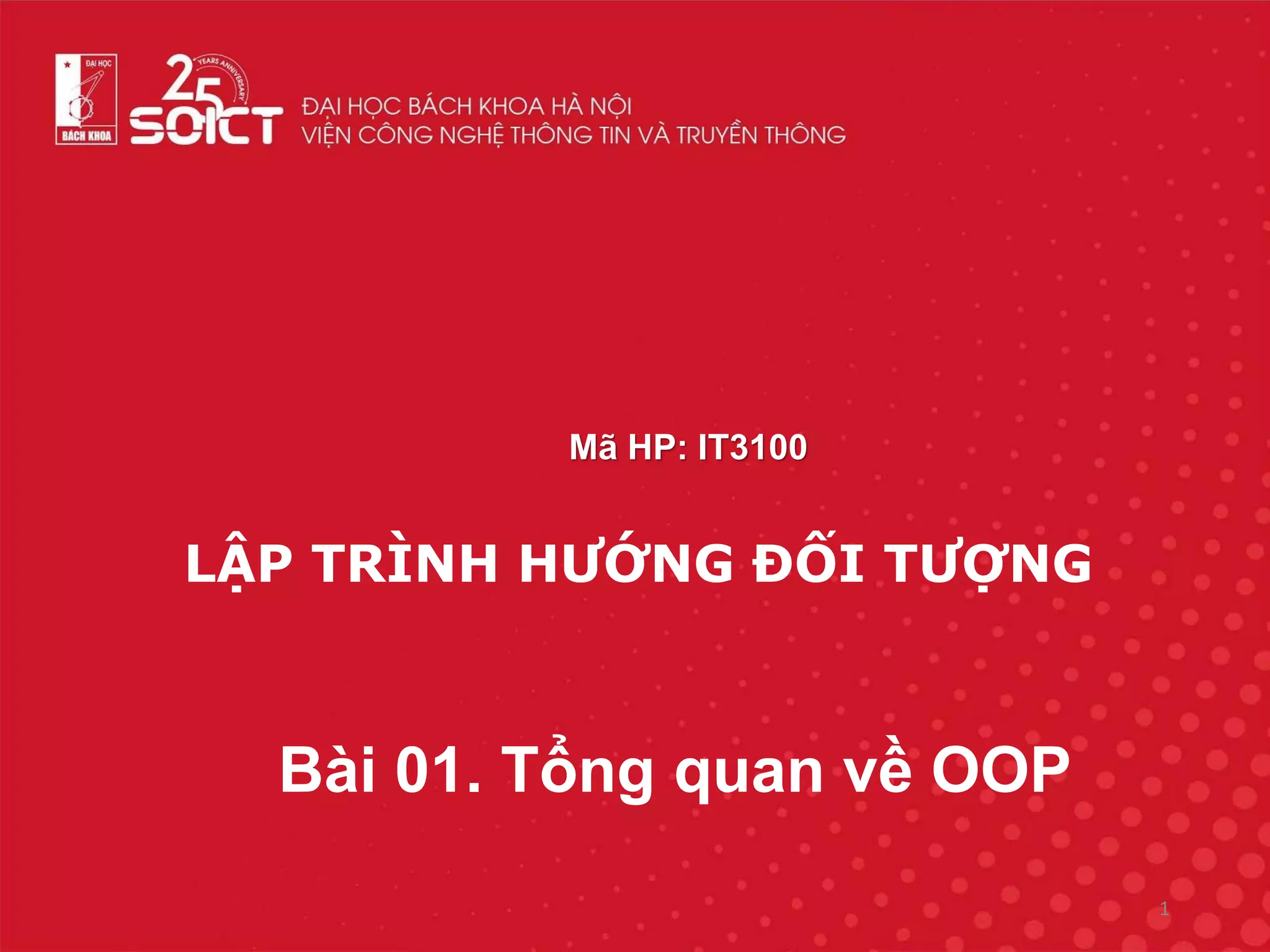 ĐẠI HỌC
BÁCH KHOA

25 YEARS ANNIVERSARY
SOICT

ĐẠI HỌC BÁCH KHOA HÀ NỘI
VIỆN CÔNG NGHỆ THÔNG TIN VÀ TRUYỀN THÔNG

Mã HP: IT3100

LẬP TRÌNH HƯỚNG ĐỐI TƯỢNG

Bài 01. Tổng quan về OOP

1